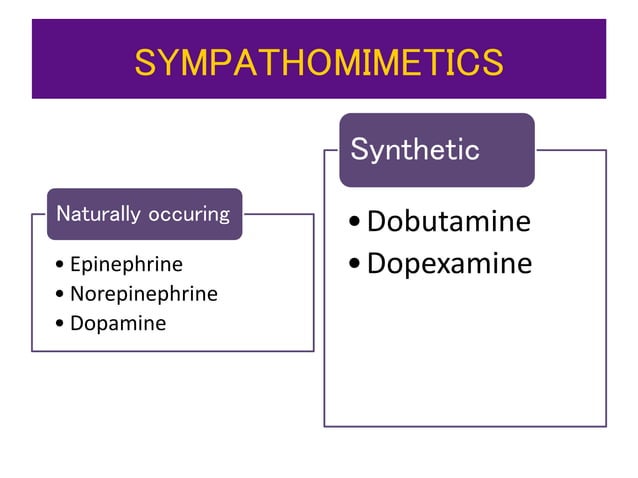 SYMPATHOMIMETICS

Naturally occuring

• Epinephrine
• Norepinephrine
• Dopamine

Synthetic

• Dobutamine
• Dopexamine